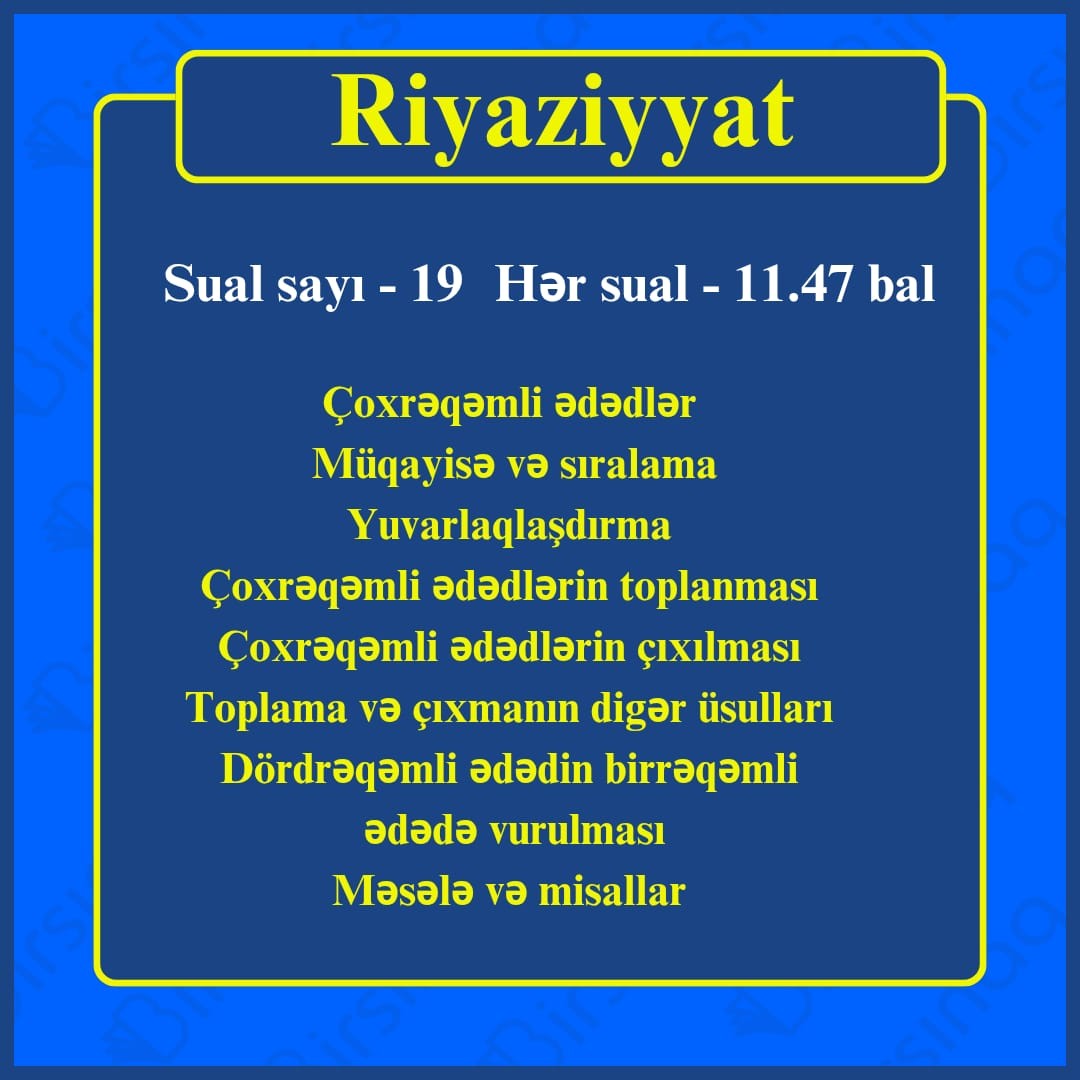 Riyaziyyat

Sual sayı - 19 Hər sual - 11.47 bal

Çoxrəqəmli ədədlər
Müqayisə və sıralama
Yuvarlaqlaşdırma
Çoxrəqəmli ədədlərin toplanması
Çoxrəqəmli ədədlərin çıxılması
Toplama və çıxmanın digər üsulları
Dördrəqəmli ədədin birrəqəmli ədədə vurulması
Məsələ və misallar